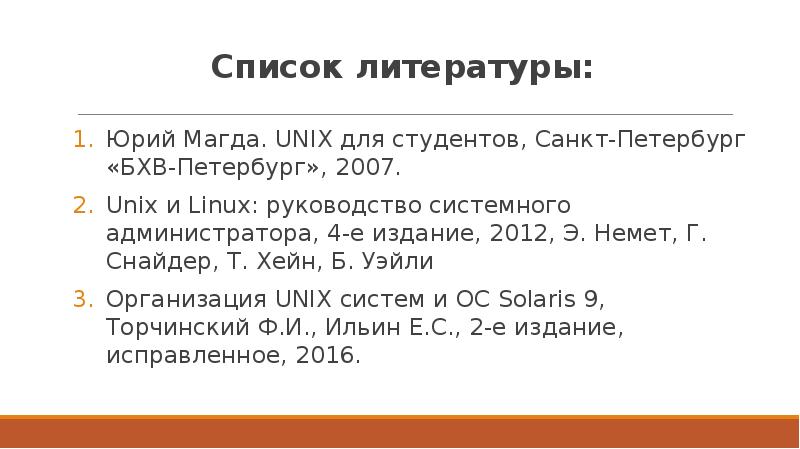 Список литературы:

1. Юрий Магда. UNIX для студентов, Санкт-Петербург «БХВ-Петербург», 2007.
2. Unix и Linux: руководство системного администратора, 4-е издание, 2012, Э. Немет, Г. Снайдер, Т. Хейн, Б. Уэйли
3. Организация UNIX систем и ОС Solaris 9, Торчинский Ф.И., Ильин Е.С., 2-е издание, исправленное, 2016.